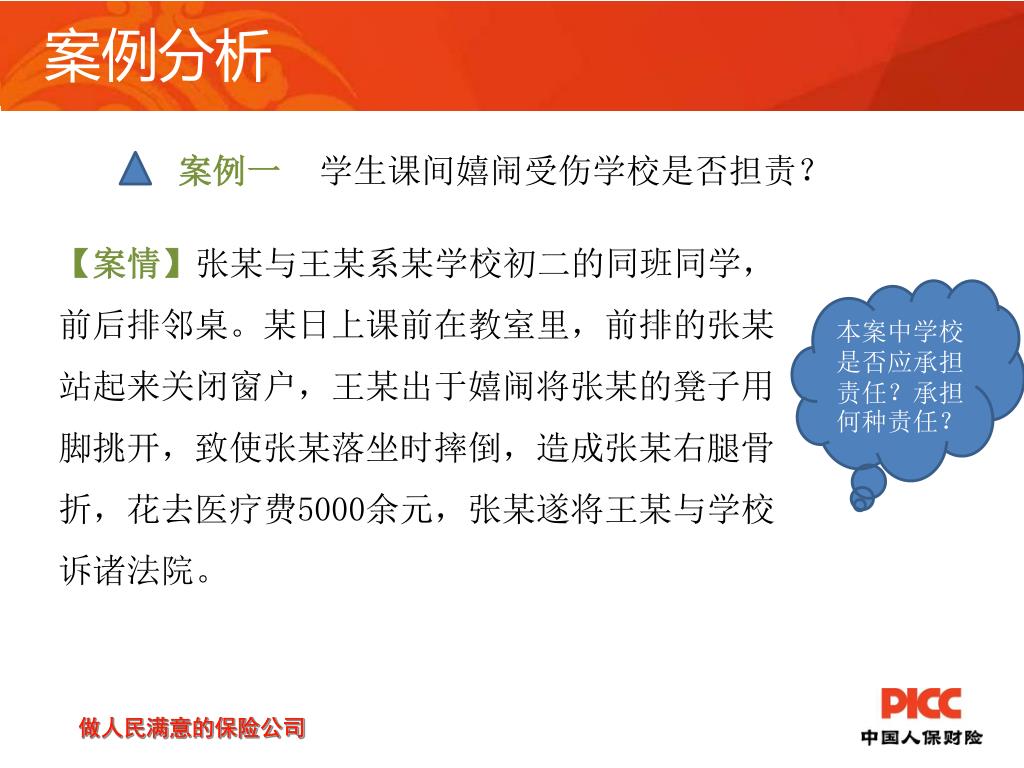 案例分析

案例一　学生课间嬉闹受伤学校是否担责？

【案情】张某与王某系某学校初二的同班同学，前后排邻桌。某日上课前在教室里，前排的张某站起来关闭窗户，王某出于嬉闹将张某的凳子用脚挑开，致使张某落坐时摔倒，造成张某右腿骨折，花去医疗费5000余元，张某遂将王某与学校诉诸法院。

本案中学校是否应承担责任？承担何种责任？

做人民满意的保险公司

PICC
中国人保财险